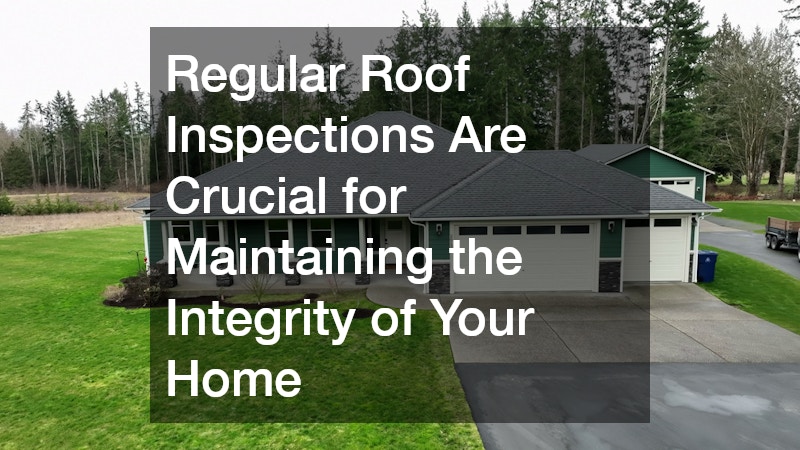 Regular Roof Inspections Are Crucial for Maintaining the Integrity of Your Home